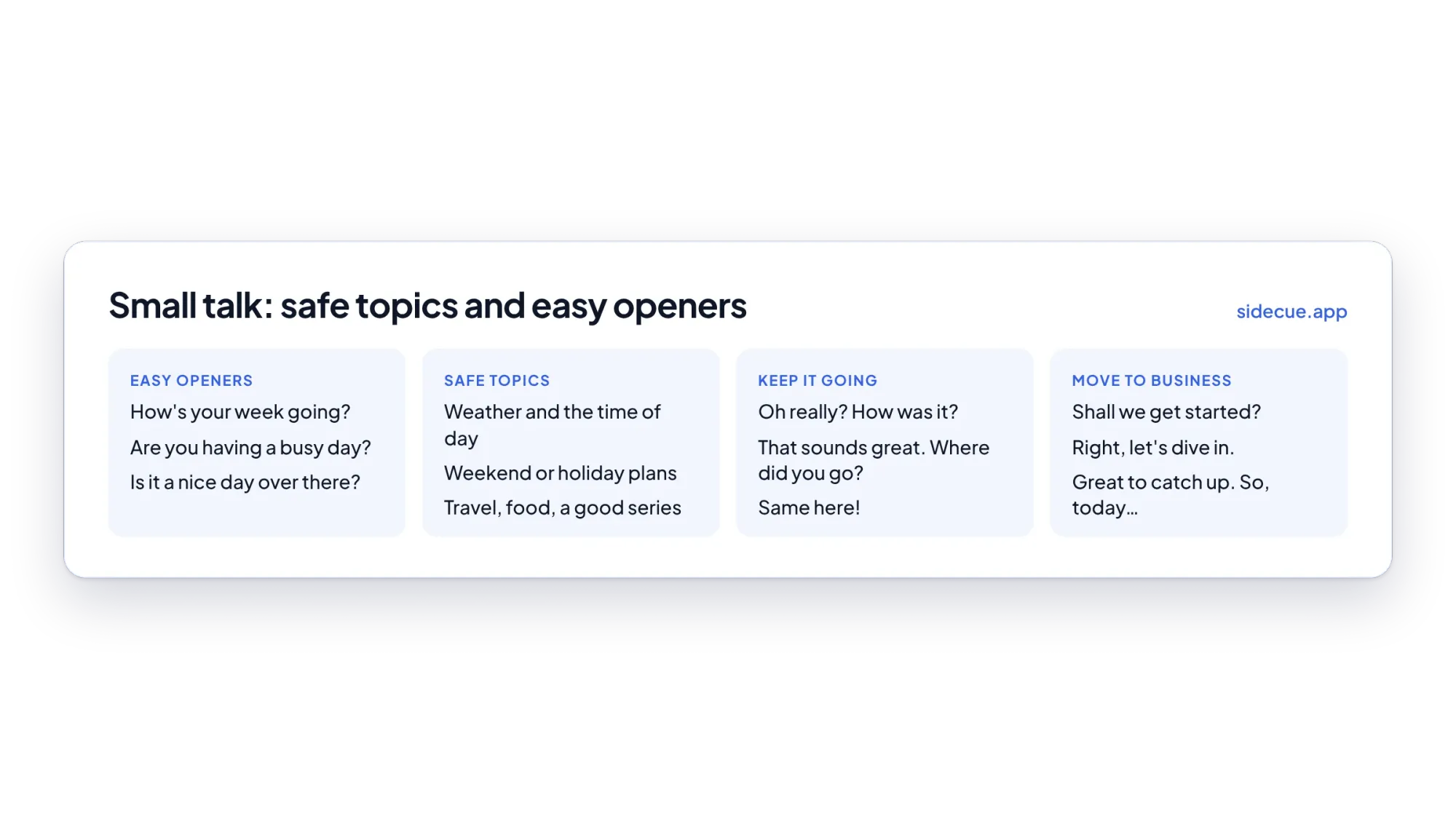 Small talk: safe topics and easy openers

sidecue.app

EASY OPENERS

How's your week going?

Are you having a busy day?

Is it a nice day over there?

SAFE TOPICS

Weather and the time of day

Weekend or holiday plans

Travel, food, a good series

KEEP IT GOING

Oh really? How was it?

That sounds great. Where did you go?

Same here!

MOVE TO BUSINESS

Shall we get started?

Right, let's dive in.

Great to catch up. So, today...